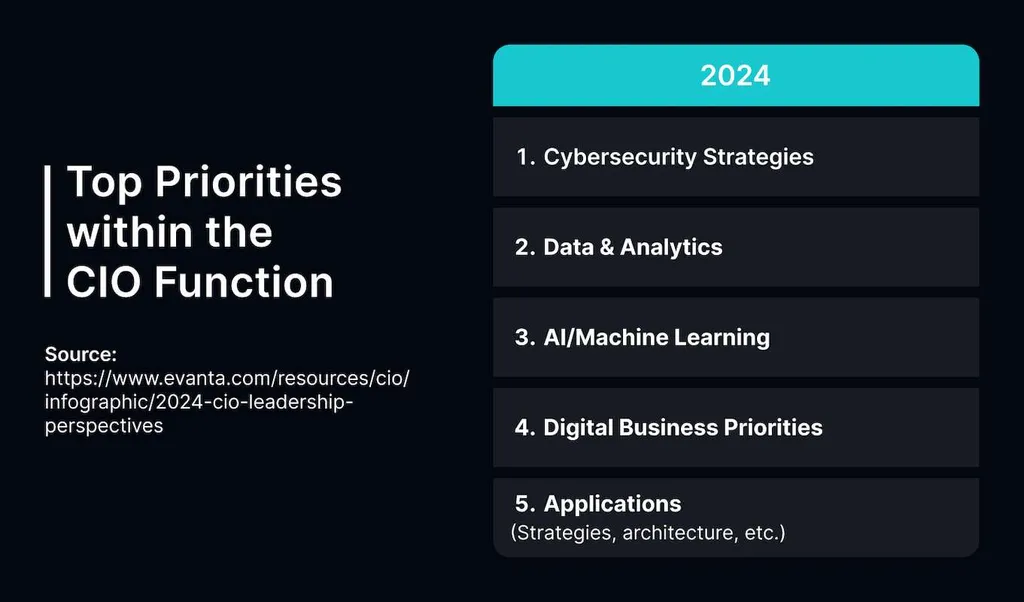 Top Priorities within the CIO Function

Source:
https://www.evanta.com/resources/cio/infographic/2024-cio-leadership-perspectives

2024

1. Cybersecurity Strategies

2. Data & Analytics

3. AI/Machine Learning

4. Digital Business Priorities

5. Applications
(Strategies, architecture, etc.)